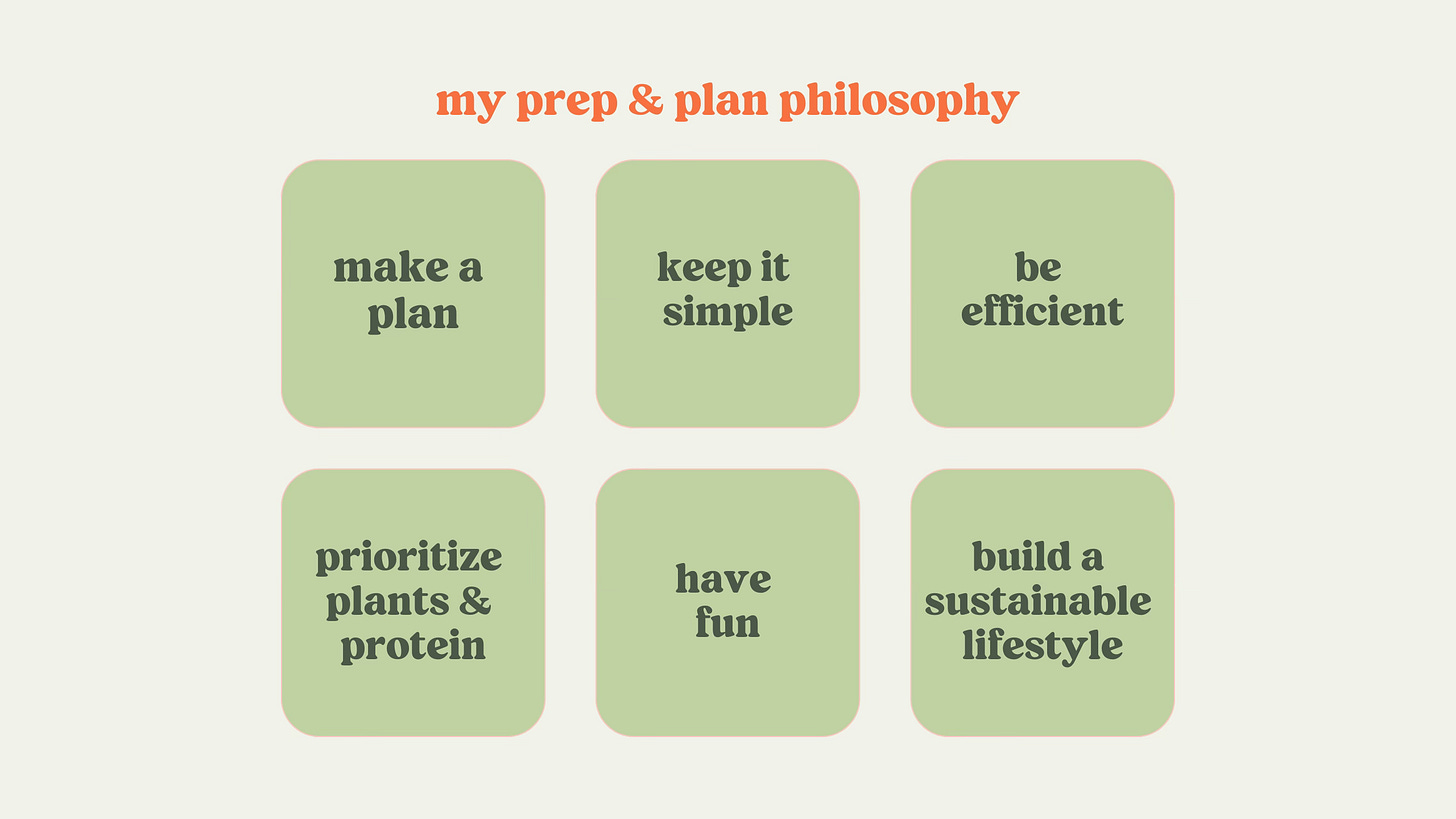 my prep & plan philosophy

make a plan

keep it simple

be efficient

prioritize plants & protein

have fun

build a sustainable lifestyle